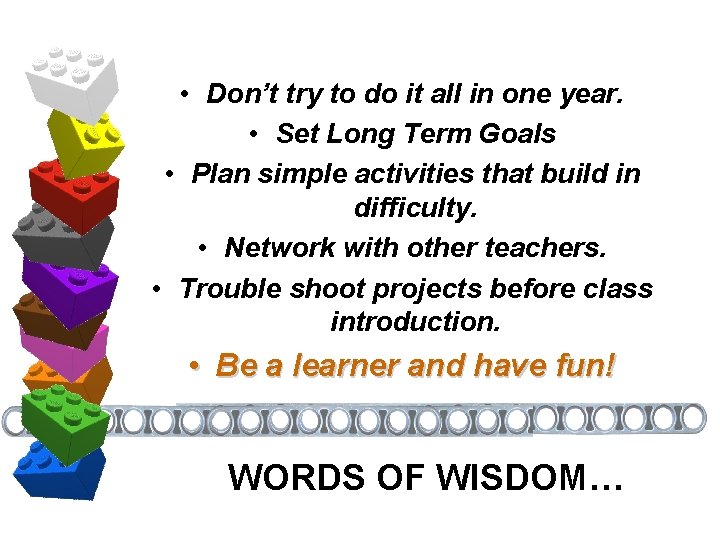 • Don't try to do it all in one year.

• Set Long Term Goals

• Plan simple activities that build in difficulty.

• Network with other teachers.

• Trouble shoot projects before class introduction.

• Be a learner and have fun!

WORDS OF WISDOM…